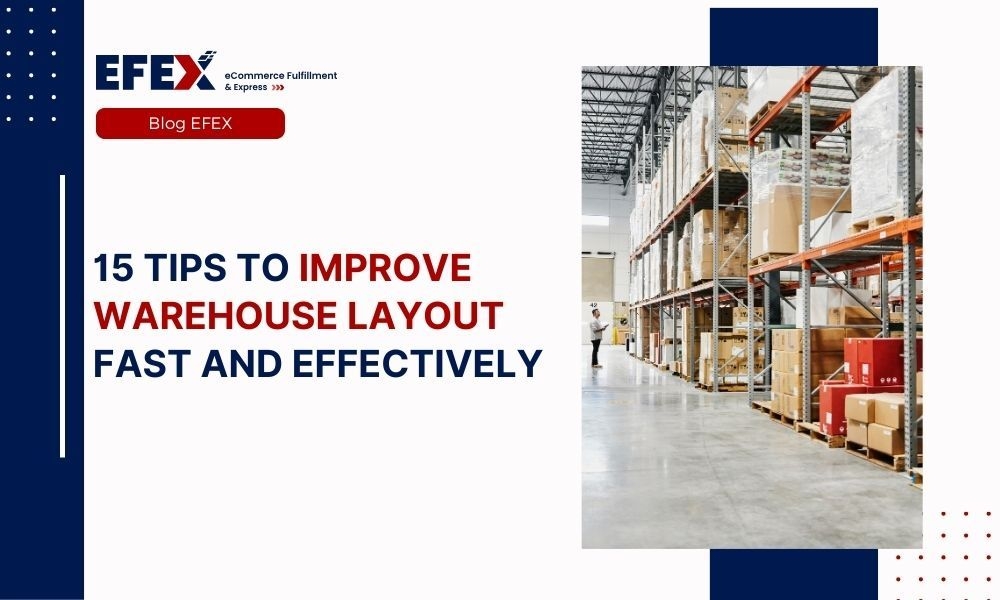 EFEX
eCommerce Fulfillment & Express

Blog EFEX

15 TIPS TO IMPROVE WAREHOUSE LAYOUT FAST AND EFFECTIVELY

42